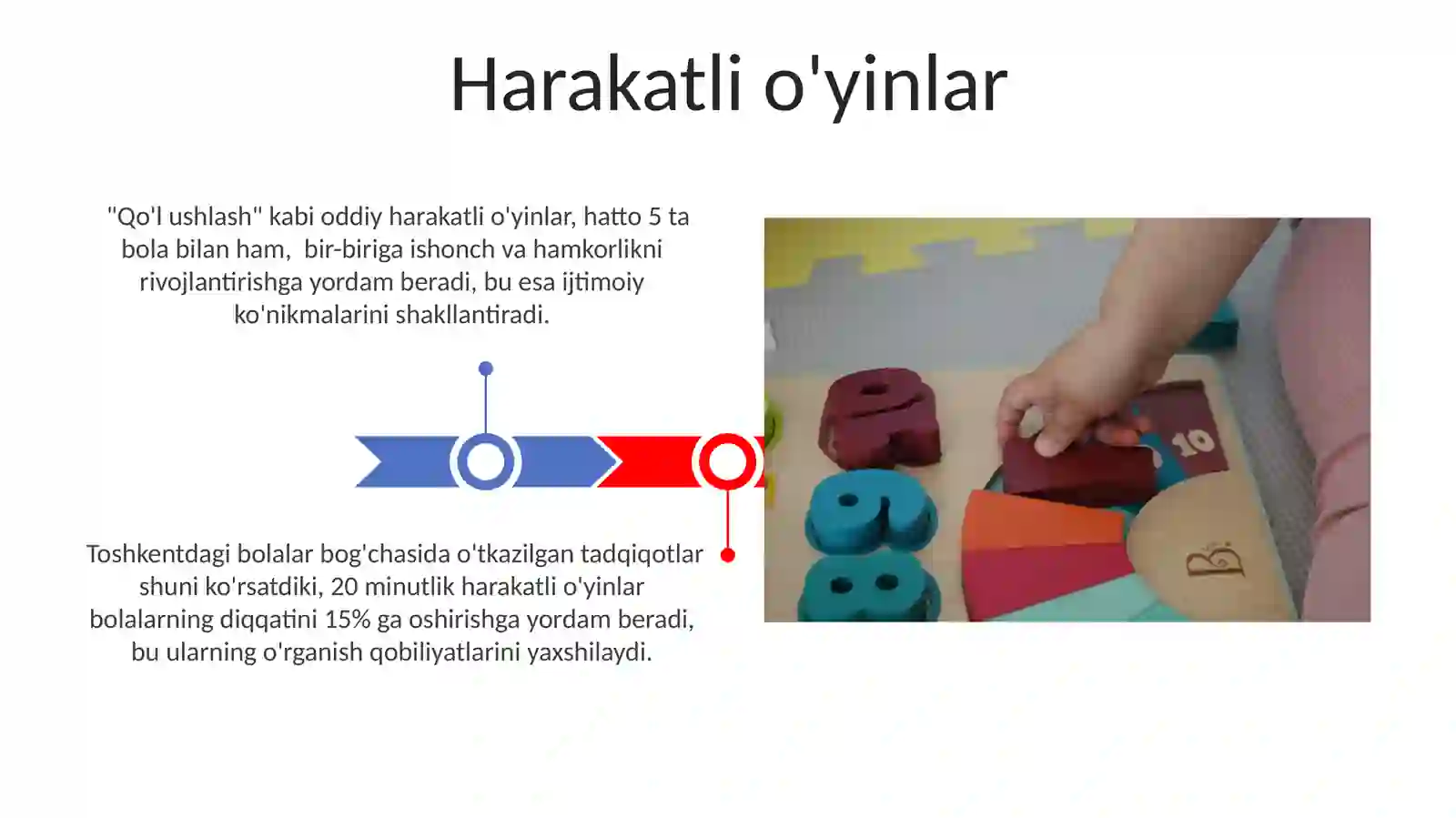 Harakatli o'yinlar

"Qo'l ushlash" kabi oddiy harakatli o'yinlar, hatto 5 ta bola bilan ham, bir-biriga ishonch va hamkorlikni rivojlantirishga yordam beradi, bu esa ijtimoiy ko'nikmalarini shakllantiradi.

Toshkentdagi bolalar bog'chasida o'tkazilgan tadqiqotlar shuni ko'rsatdiki, 20 minutlik harakatli o'yinlar bolalarning diqqatini 15% ga oshirishga yordam beradi, bu ularning o'rganish qobiliyatlarini yaxshilaydi.

10